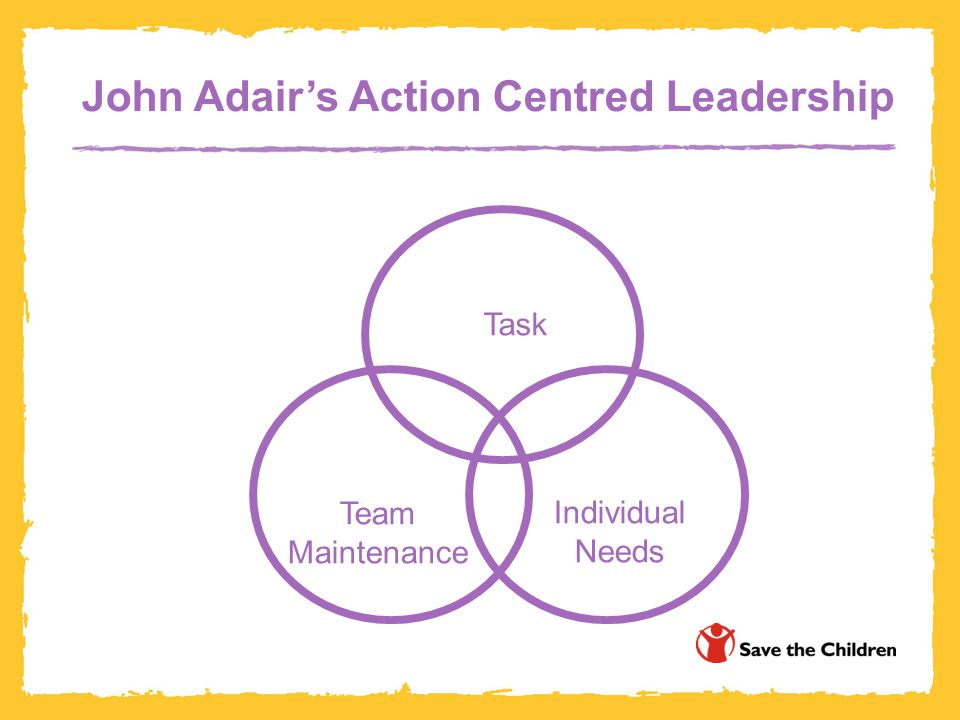 John Adair's Action Centred Leadership

Task

Team Maintenance

Individual Needs

Save the Children